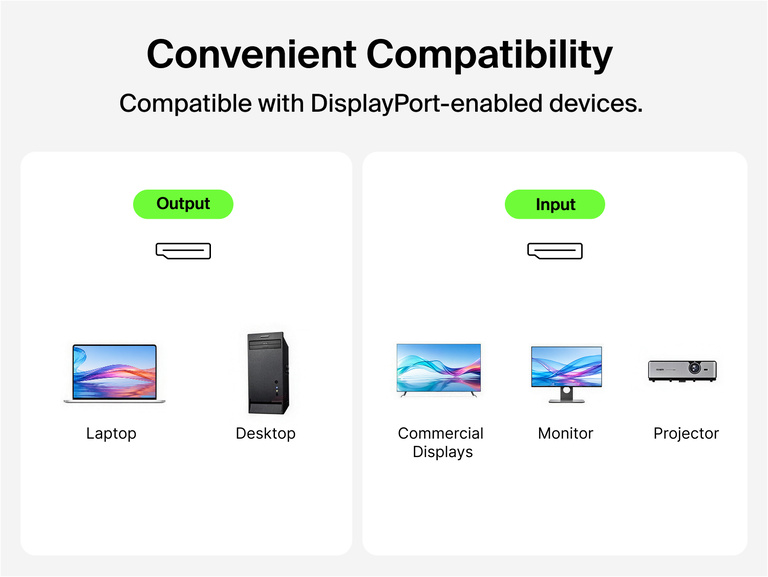 Convenient Compatibility

Compatible with DisplayPort-enabled devices.

Output

Laptop

Desktop

Input

Commercial Displays

Monitor

Projector